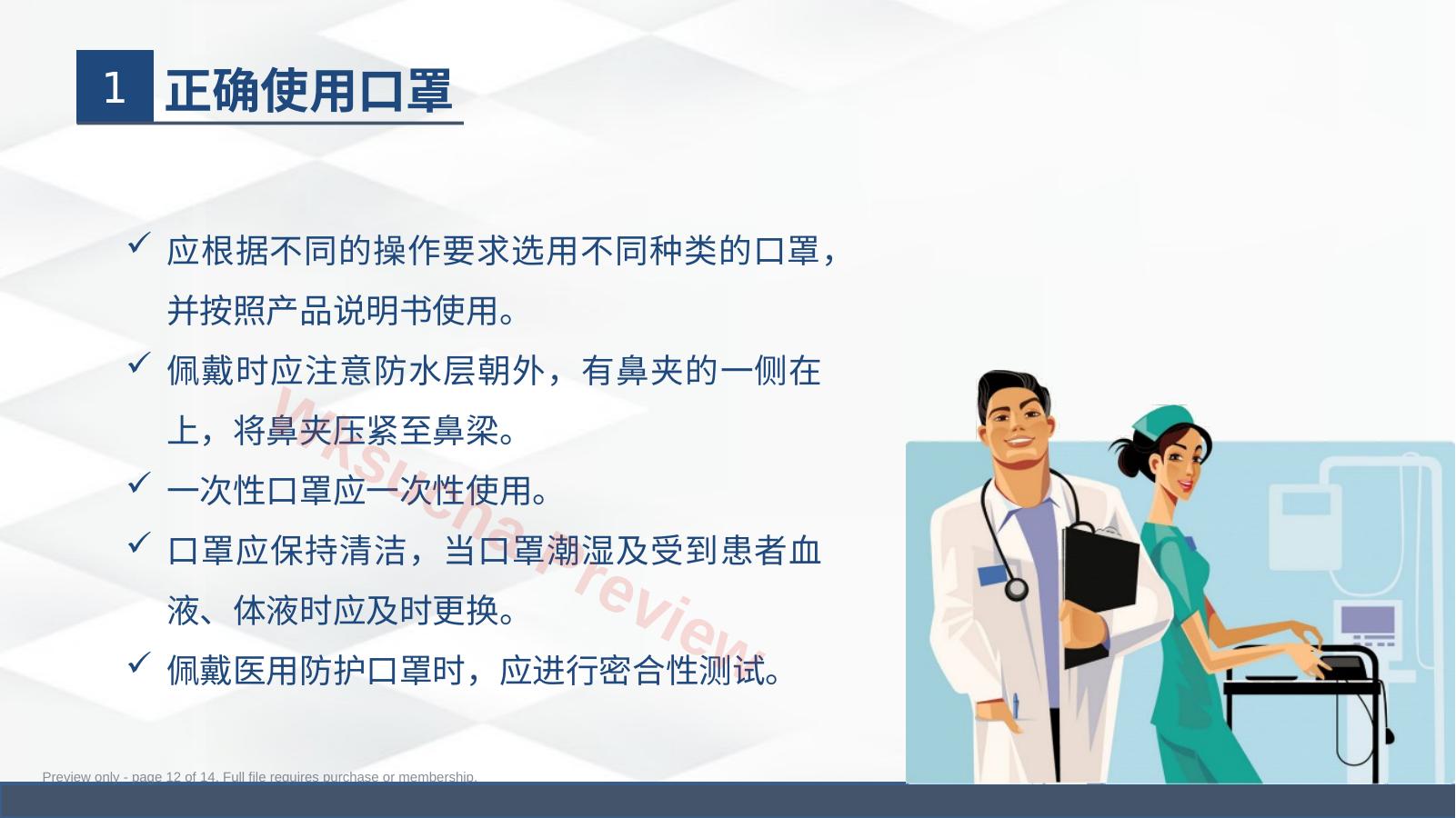 1 正确使用口罩

✓ 应根据不同的操作要求选用不同种类的口罩，并按照产品说明书使用。

✓ 佩戴时应注意防水层朝外，有鼻夹的一侧在上，将鼻夹压紧至鼻梁。

✓ 一次性口罩应一次性使用。

✓ 口罩应保持清洁，当口罩潮湿及受到患者血液、体液时应及时更换。

✓ 佩戴医用防护口罩时，应进行密合性测试。

Wksucha Preview

Preview only - page 12 of 14. Full file requires purchase or membership.